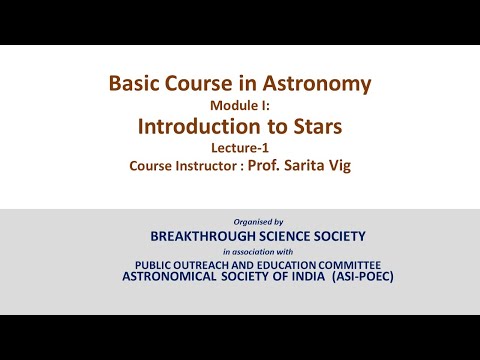 Basic Course in Astronomy
Module I:
Introduction to Stars
Lecture-1
Course Instructor : Prof. Sarita Vig

Organised by
BREAKTHROUGH SCIENCE SOCIETY
in association with
PUBLIC OUTREACH AND EDUCATION COMMITTEE
ASTRONOMICAL SOCIETY OF INDIA (ASI-POEC)